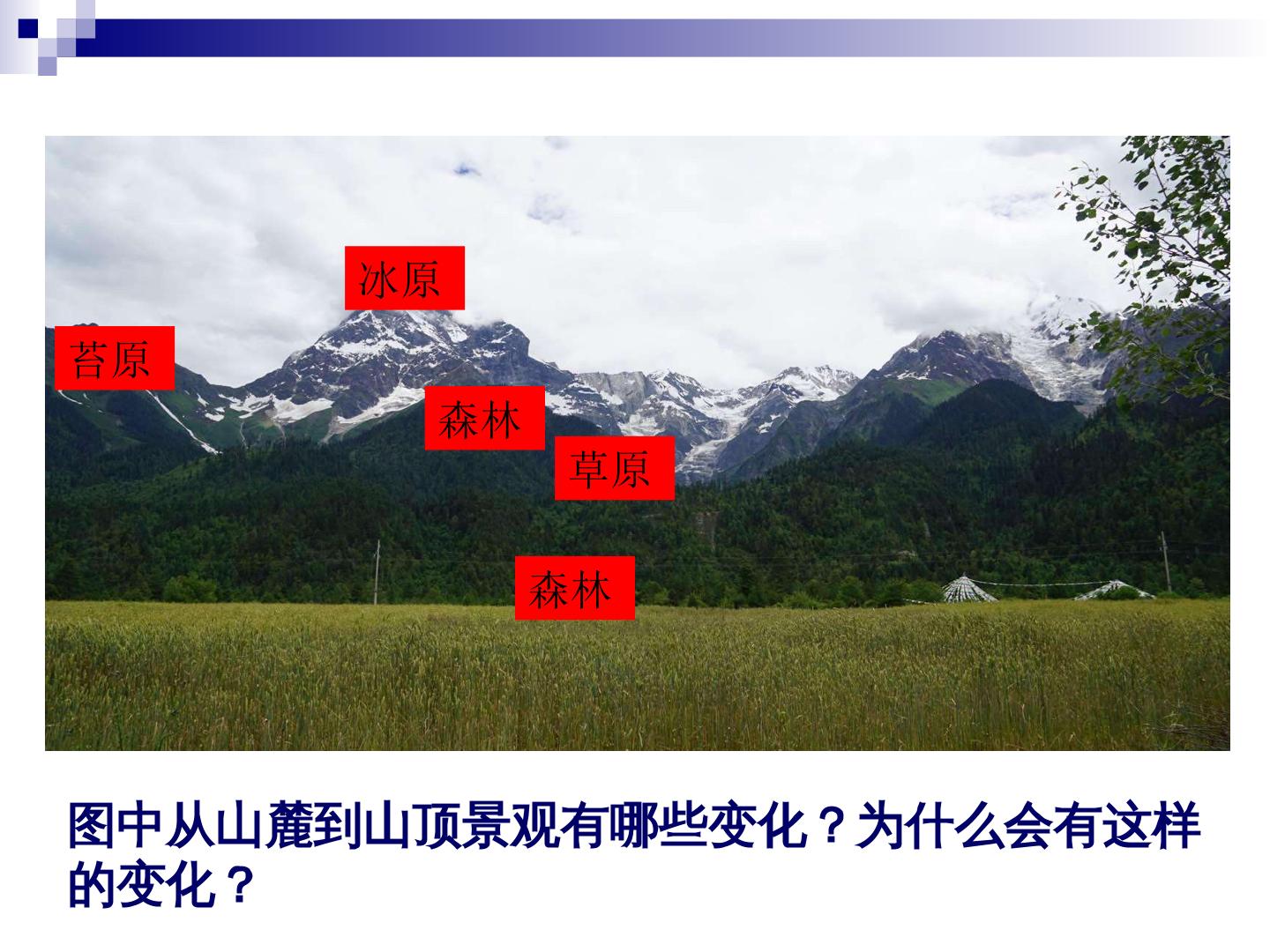 冰原

苔原

森林

草原

森林

图中从山麓到山顶景观有哪些变化？为什么会有这样的变化？